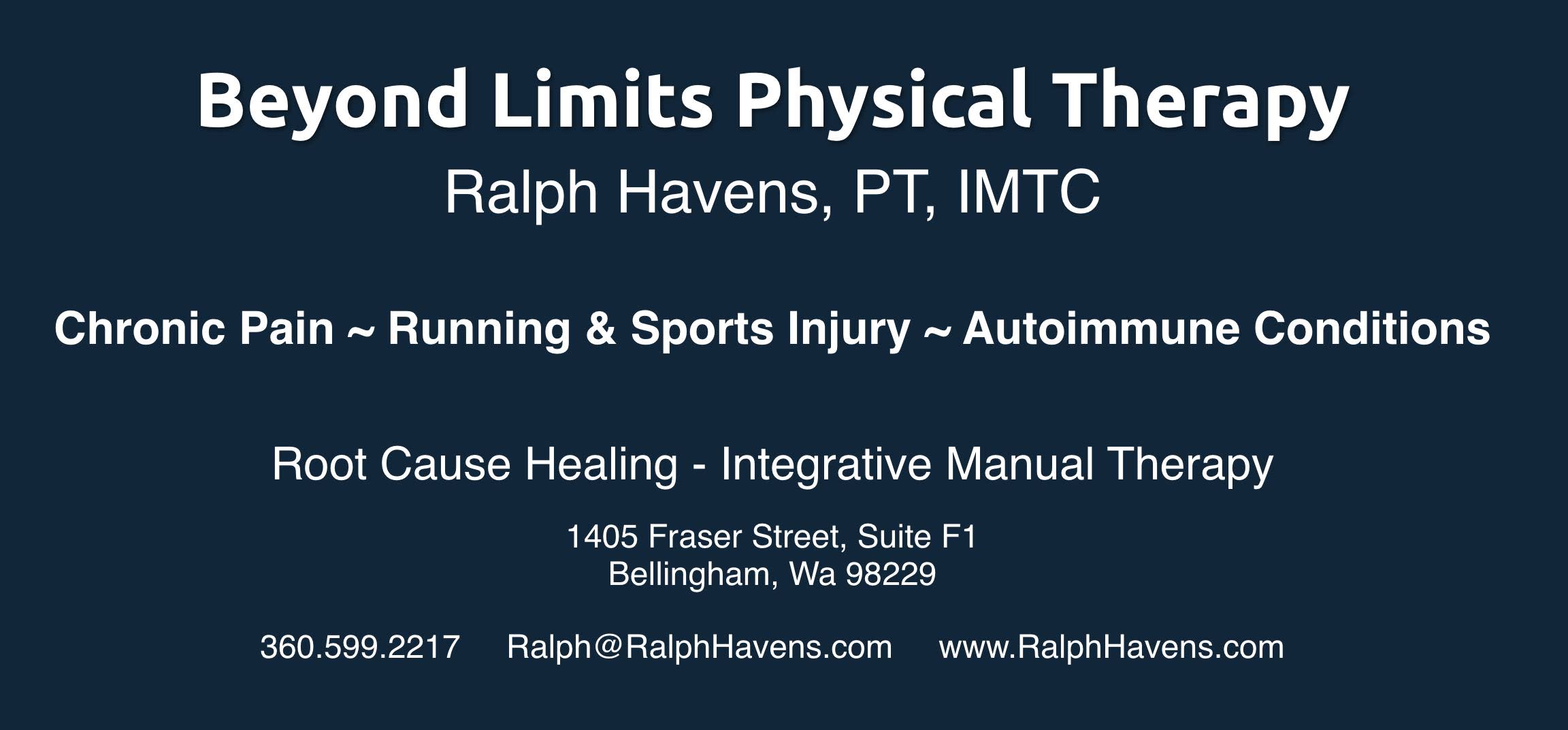 Beyond Limits Physical Therapy
Ralph Havens, PT, IMTC

Chronic Pain ~ Running & Sports Injury ~ Autoimmune Conditions

Root Cause Healing - Integrative Manual Therapy

1405 Fraser Street, Suite F1
Bellingham, Wa 98229

360.599.2217 Ralph@RalphHavens.com www.RalphHavens.com